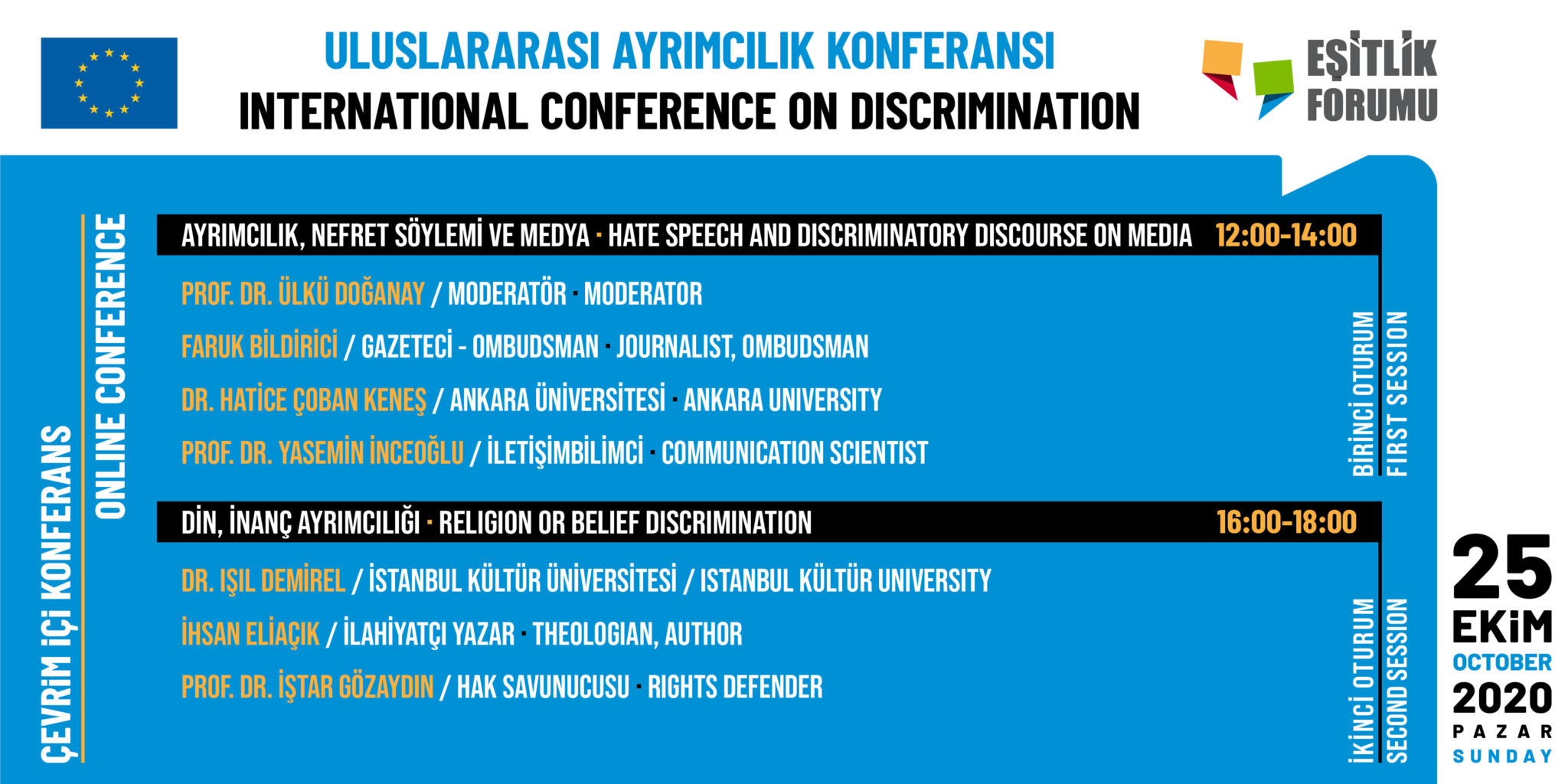 ULUSLARARASI AYRIMCILIK KONFERANSI
INTERNATIONAL CONFERENCE ON DISCRIMINATION

EŞİTLİK FORUMU

ÇEVRİM İÇİ KONFERANS
ONLINE CONFERENCE

AYRIMCILIK, NEFRET SÖYLEMİ VE MEDYA · HATE SPEECH AND DISCRIMINATORY DISCOURSE ON MEDIA 12:00-14:00

PROF. DR. ÜLKÜ DOĞANAY / MODERATÖR · MODERATOR
FARUK BİLDİRİCİ / GAZETECİ - OMBUDSMAN · JOURNALIST, OMBUDSMAN
DR. HATİCE ÇOBAN KENEŞ / ANKARA ÜNİVERSİTESİ · ANKARA UNIVERSITY
PROF. DR. YASEMİN İNCEOĞLU / İLETİŞİMBİLİMCİ · COMMUNICATION SCIENTIST

BİRİNCİ OTURUM
FIRST SESSION

DİN, İNANÇ AYRIMCILIĞI · RELIGION OR BELIEF DISCRIMINATION 16:00-18:00

DR. IŞIL DEMİREL / İSTANBUL KÜLTÜR ÜNİVERSİTESİ / ISTANBUL KÜLTÜR UNIVERSITY
İHSAN ELİAÇIK / İLAHİYATÇI YAZAR · THEOLOGIAN, AUTHOR
PROF. DR. İŞTAR GÖZAYDIN / HAK SAVUNUCUSU · RIGHTS DEFENDER

İKİNCİ OTURUM
SECOND SESSION

25
EKİM
OCTOBER
2020
PAZAR
SUNDAY